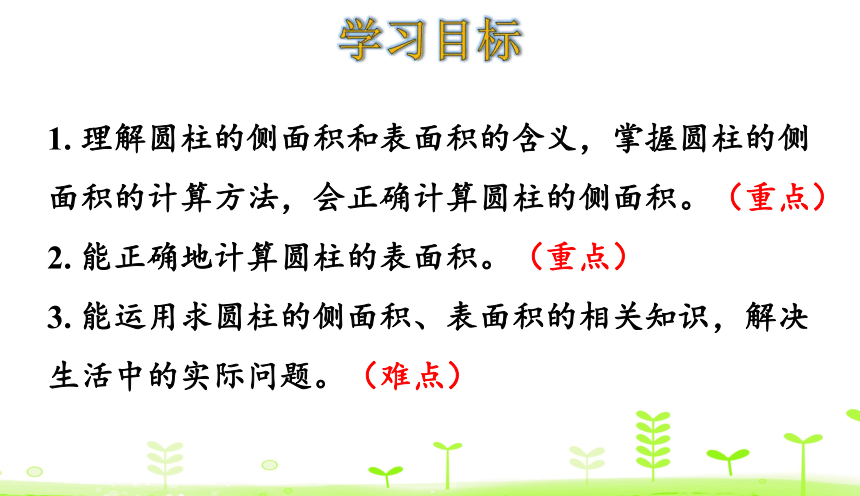 学习目标

1. 理解圆柱的侧面积和表面积的含义，掌握圆柱的侧面积的计算方法，会正确计算圆柱的侧面积。（重点）

2. 能正确地计算圆柱的表面积。（重点）

3. 能运用求圆柱的侧面积、表面积的相关知识，解决生活中的实际问题。（难点）